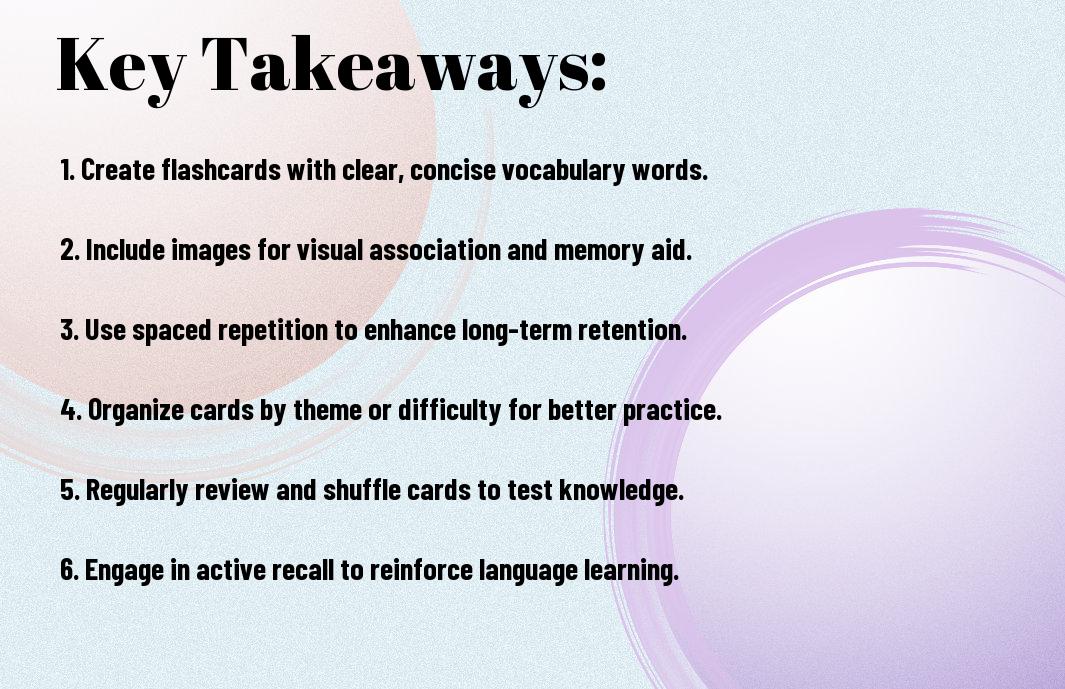 Key Takeaways:

1. Create flashcards with clear, concise vocabulary words.

2. Include images for visual association and memory aid.

3. Use spaced repetition to enhance long-term retention.

4. Organize cards by theme or difficulty for better practice.

5. Regularly review and shuffle cards to test knowledge.

6. Engage in active recall to reinforce language learning.